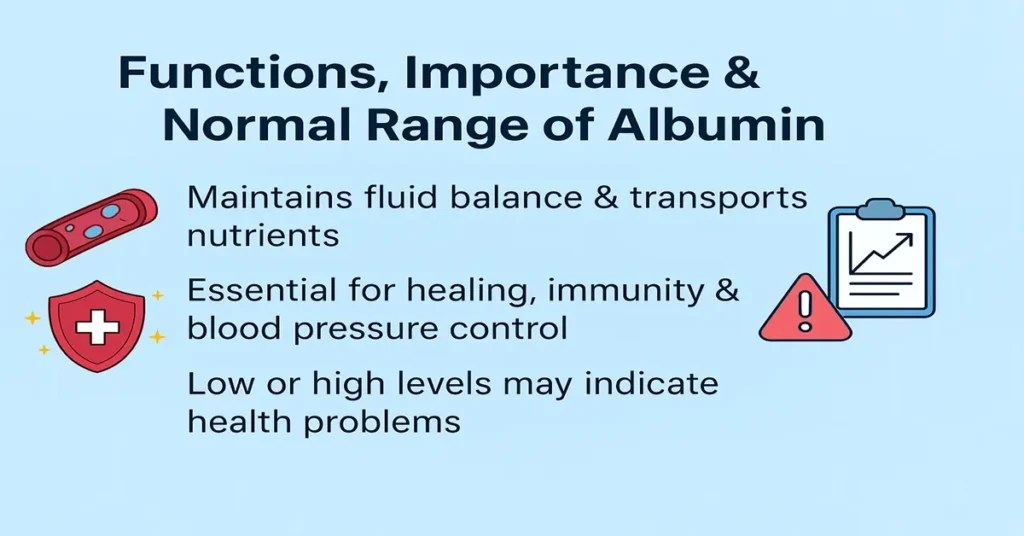 Functions, Importance & Normal Range of Albumin

Maintains fluid balance & transports nutrients

Essential for healing, immunity & blood pressure control

Low or high levels may indicate health problems